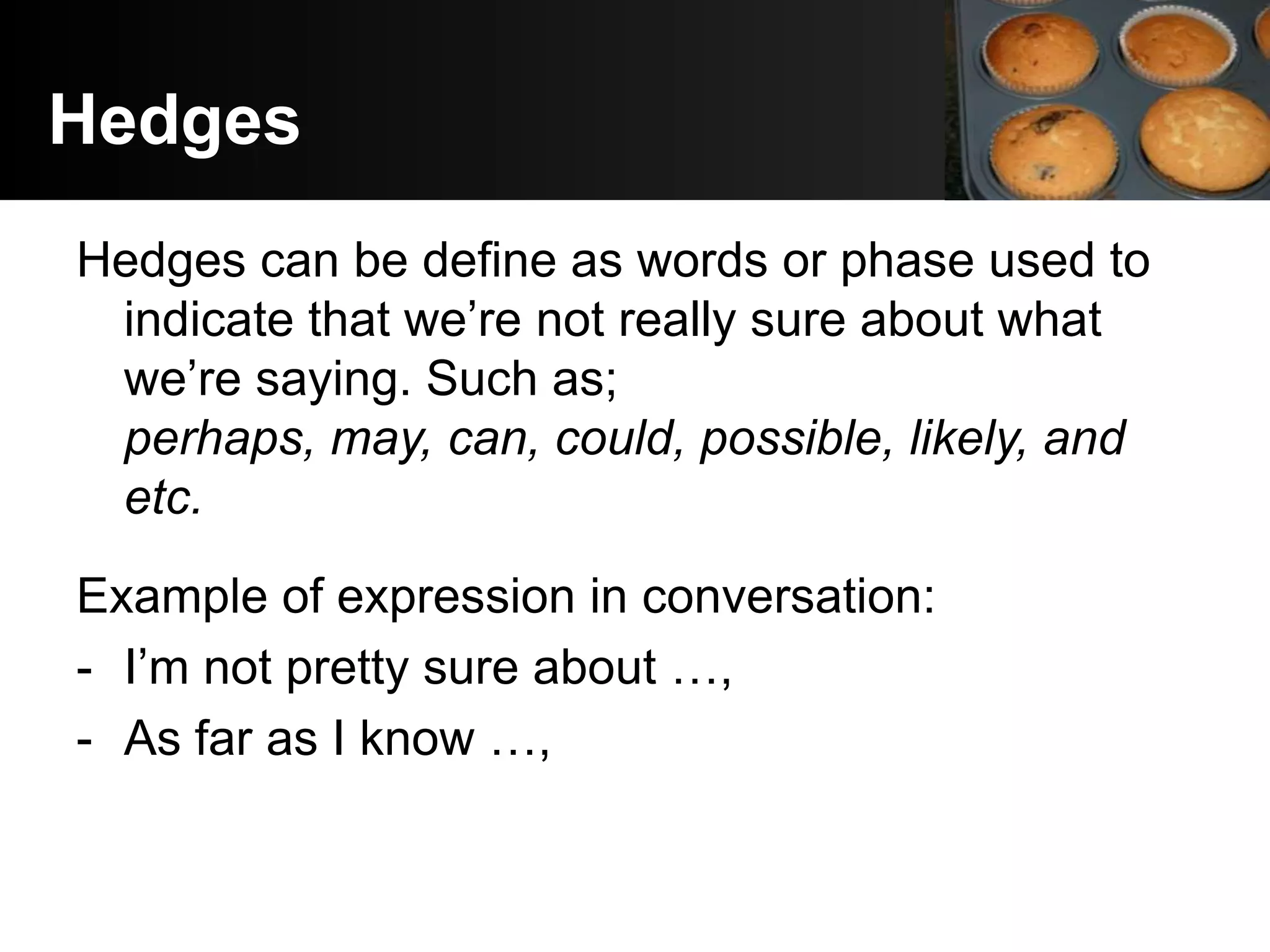 Hedges

Hedges can be define as words or phase used to indicate that we’re not really sure about what we’re saying. Such as;
perhaps, may, can, could, possible, likely, and etc.

Example of expression in conversation:
- I’m not pretty sure about …,
- As far as I know …,